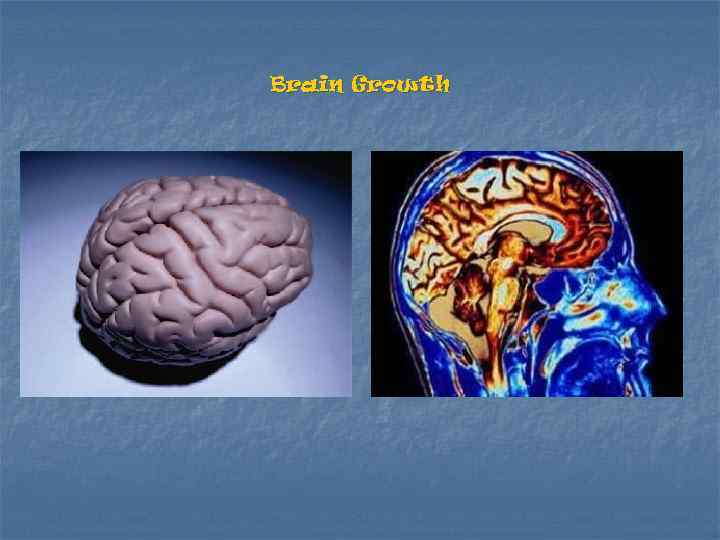 Brain Growth